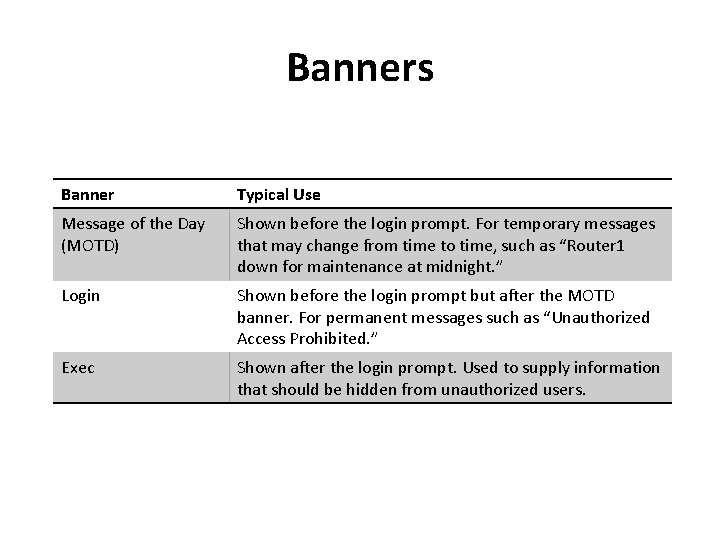 Banners

| Banner | Typical Use |
|---|---|
| Message of the Day (MOTD) | Shown before the login prompt. For temporary messages that may change from time to time, such as “Router1 down for maintenance at midnight.” |
| Login | Shown before the login prompt but after the MOTD banner. For permanent messages such as “Unauthorized Access Prohibited.” |
| Exec | Shown after the login prompt. Used to supply information that should be hidden from unauthorized users. |